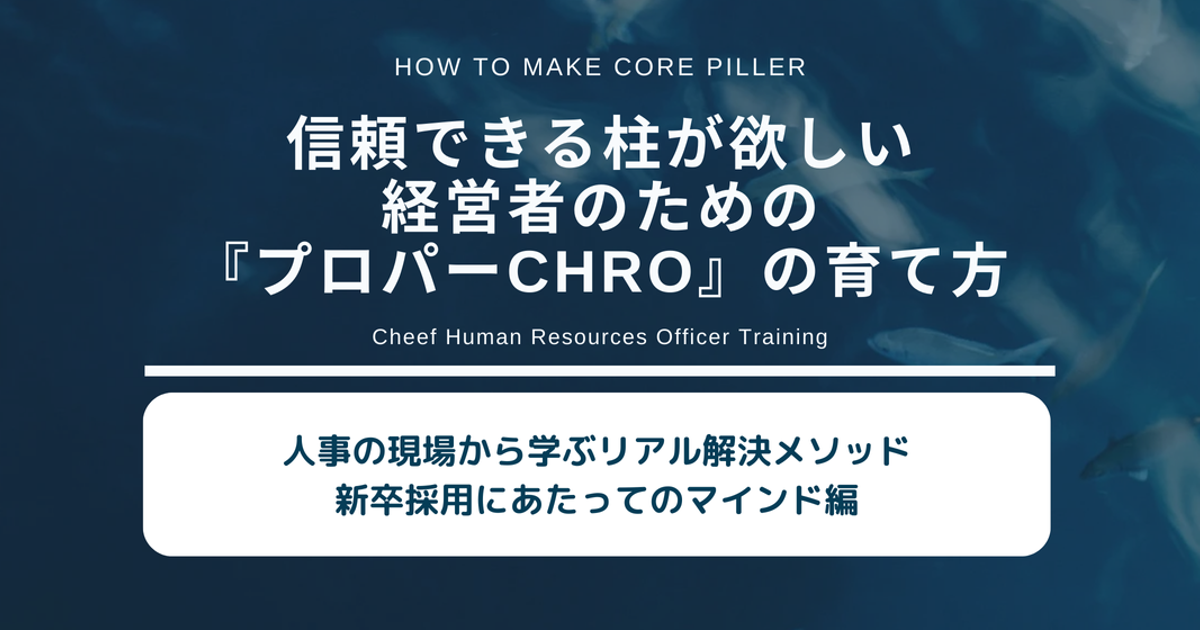 HOW TO MAKE CORE PILLER

信頼できる柱が欲しい
経営者のための
『プロパーCHRO』の育て方

Cheef Human Resources Officer Training

人事の現場から学ぶリアル解決メソッド
新卒採用にあたってのマインド編